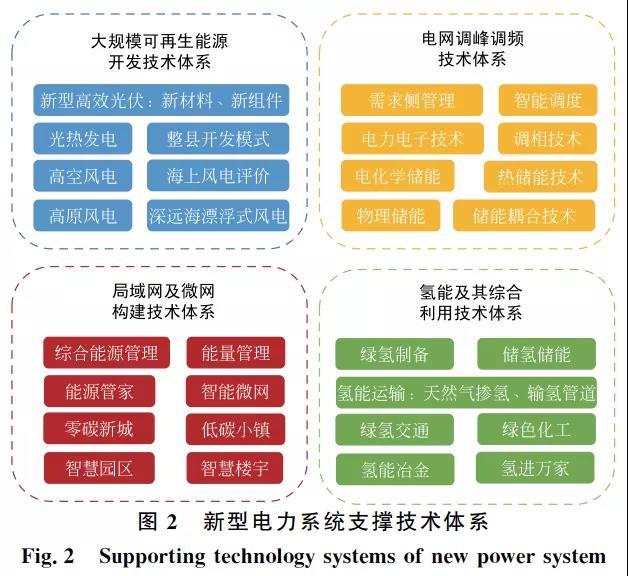 大规模可再生能源
开发技术体系

新型高效光伏：新材料、新组件

光热发电
整县开发模式

高空风电
海上风电评价

高原风电
深远海漂浮式风电

电网调峰调频
技术体系

需求侧管理
智能调度

电力电子技术
调相技术

电化学储能
热储能技术

物理储能
储能耦合技术

局域网及微网
构建技术体系

综合能源管理
能量管理

能源管家
智能微网

零碳新城
低碳小镇

智慧园区
智慧楼宇

氢能及其综合
利用技术体系

绿氢制备
储氢储能

氢能运输：天然气掺氢、输氢管道

绿氢交通
绿色化工

氢能冶金
氢进万家

图 2　新型电力系统支撑技术体系

Fig. 2　Supporting technology systems of new power system